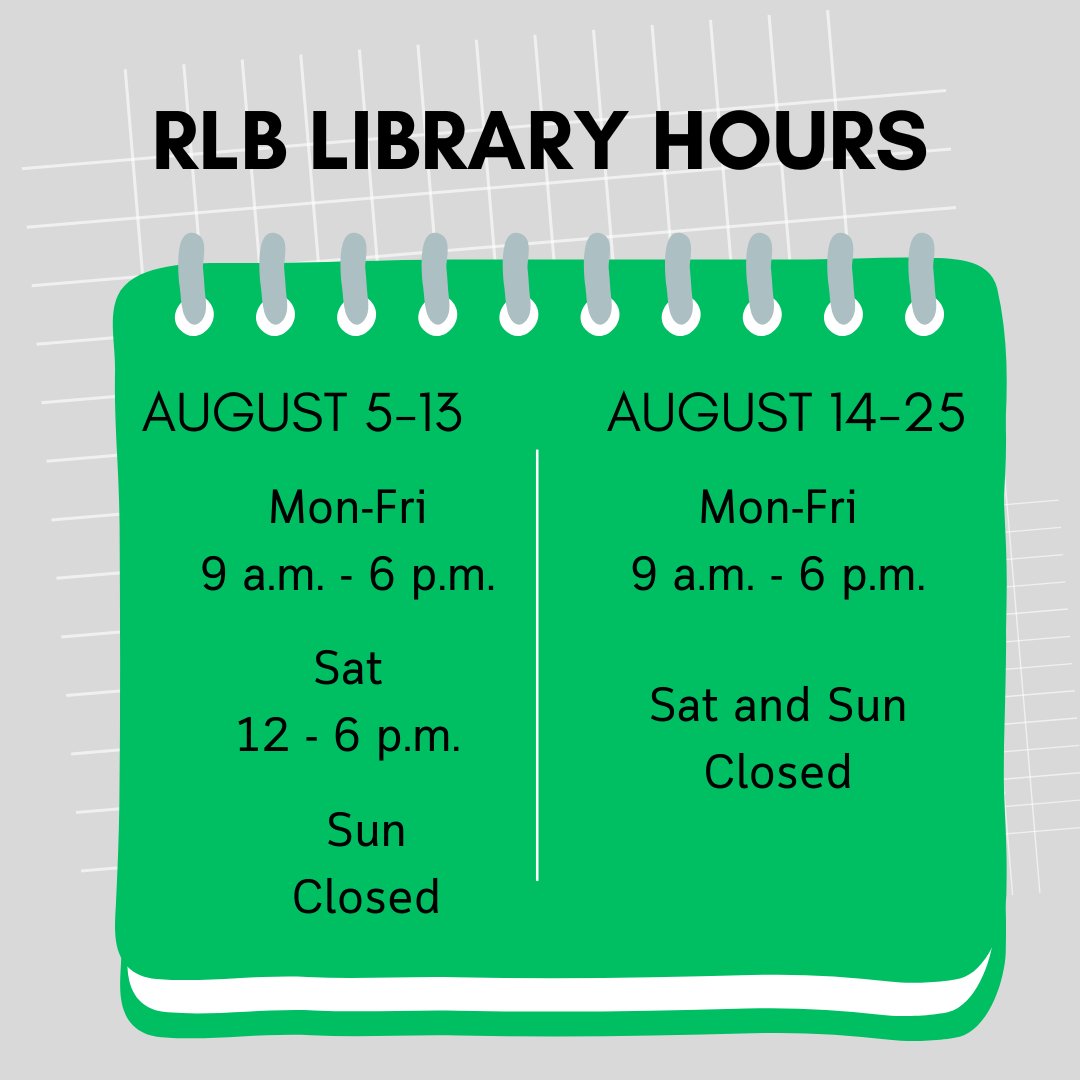 RLB LIBRARY HOURS

AUGUST 5-13

Mon-Fri
9 a.m. - 6 p.m.

Sat
12 - 6 p.m.

Sun
Closed

AUGUST 14-25

Mon-Fri
9 a.m. - 6 p.m.

Sat and Sun
Closed